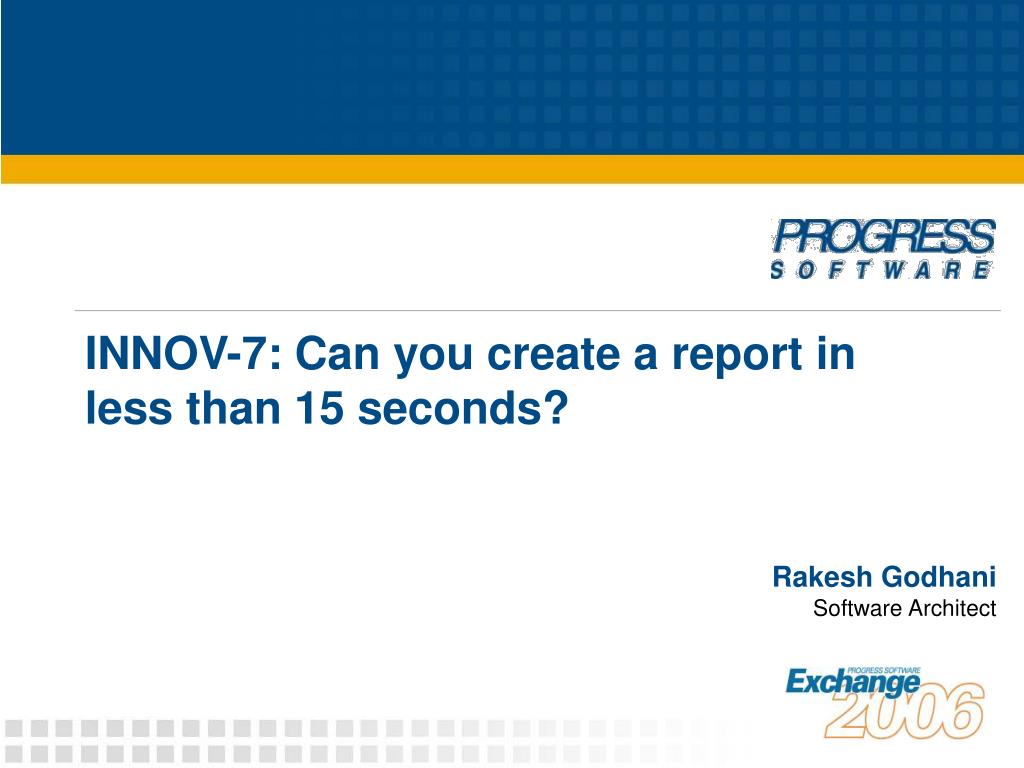 PROGRESS
SOFTWARE

INNOV-7: Can you create a report in less than 15 seconds?

Rakesh Godhani
Software Architect

PROGRESS SOFTWARE
Exchange
2006